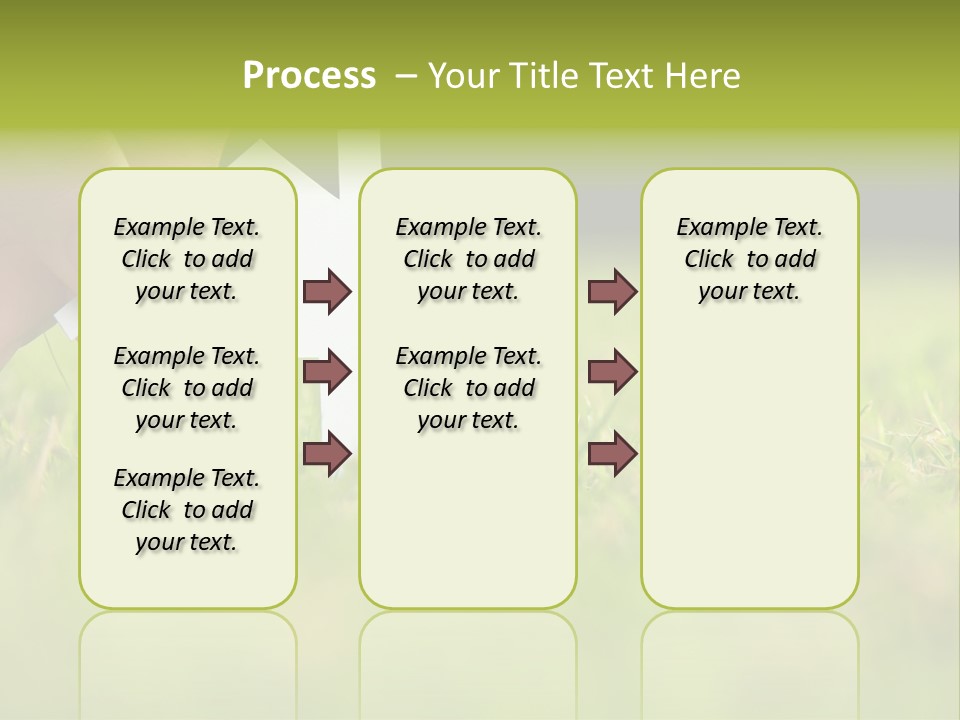 Process – Your Title Text Here

Example Text. Click to add your text.

Example Text. Click to add your text.

Example Text. Click to add your text.

Example Text. Click to add your text.

Example Text. Click to add your text.

Example Text. Click to add your text.